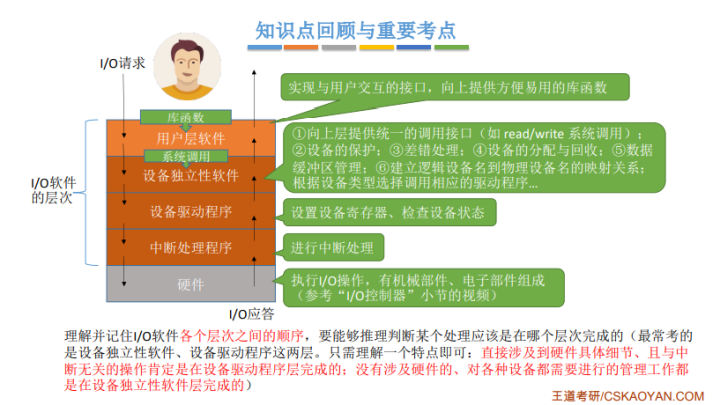 知识点回顾与重要考点

I/O请求

库函数

用户层软件

系统调用

设备独立性软件

设备驱动程序

中断处理程序

硬件

I/O软件的层次

I/O应答

实现与用户交互的接口，向上提供方便易用的库函数

①向上层提供统一的调用接口（如 read/write 系统调用）；②设备的保护；③差错处理；④设备的分配与回收；⑤数据缓冲区管理；⑥建立逻辑设备名到物理设备名的映射关系；根据设备类型选择调用相应的驱动程序...

设置设备寄存器、检查设备状态

进行中断处理

执行I/O操作，有机械部件、电子部件组成（参考“I/O控制器”小节的视频）

理解并记住I/O软件各个层次之间的顺序，要能够推理判断某个处理应该是在哪个层次完成的（最常考的是设备独立性软件、设备驱动程序这两层。只需理解一个特点即可：直接涉及到硬件具体细节、且与中断无关的操作肯定是在设备驱动程序层完成的；没有涉及硬件的、对各种设备都需要进行的管理工作都是在设备独立性软件层完成的）

王道考研/CSKAOYAN.COM